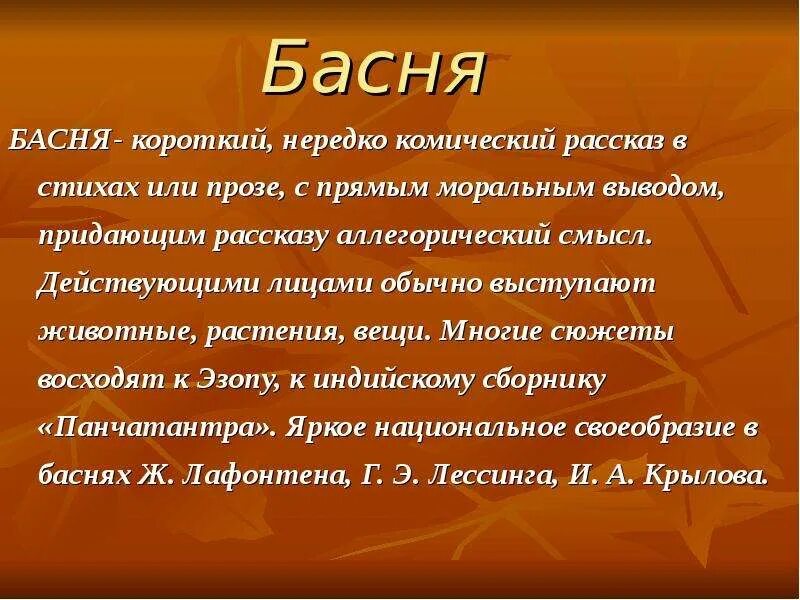 Басня

БАСНЯ- короткий, нередко комический рассказ в стихах или прозе, с прямым моральным выводом, придающим рассказу аллегорический смысл. Действующими лицами обычно выступают животные, растения, вещи. Многие сюжеты восходят к Эзопу, к индийскому сборнику «Панчатантра». Яркое национальное своеобразие в баснях Ж. Лафонтена, Г. Э. Лессинга, И. А. Крылова.